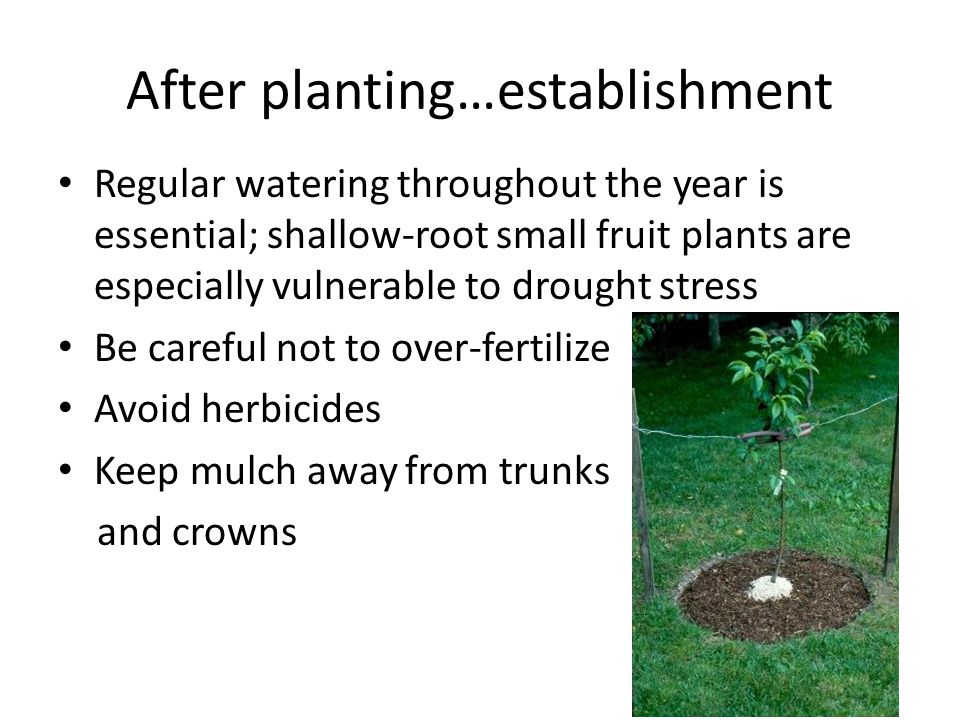 After planting…establishment

• Regular watering throughout the year is essential; shallow-root small fruit plants are especially vulnerable to drought stress
• Be careful not to over-fertilize
• Avoid herbicides
• Keep mulch away from trunks and crowns